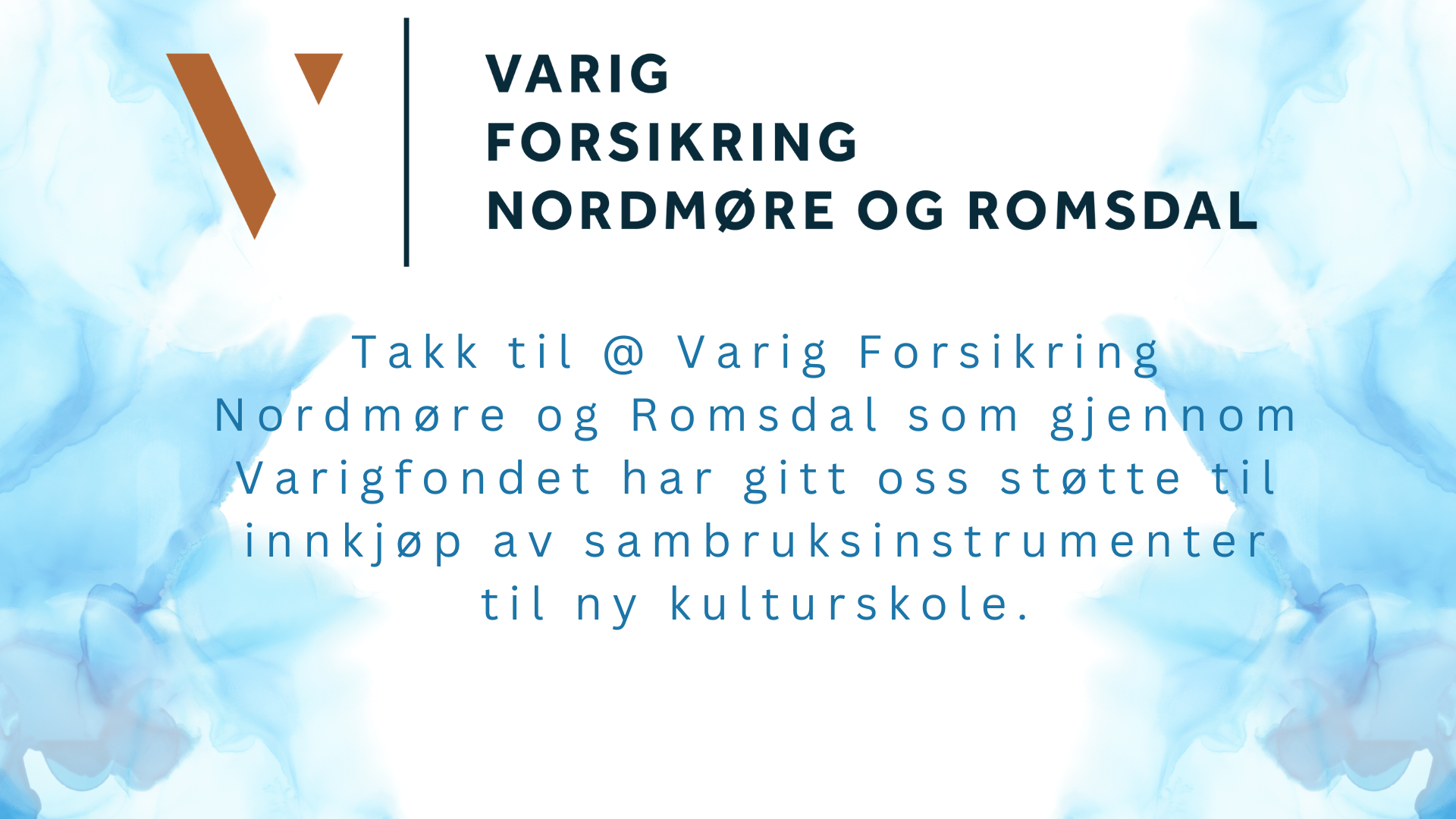 VARIG
FORSIKRING
NORDMØRE OG ROMSDAL

Takk til @ Varig Forsikring Nordmøre og Romsdal som gjennom Varigfondet har gitt oss støtte til innkjøp av sambruksinstrumenter til ny kulturskole.